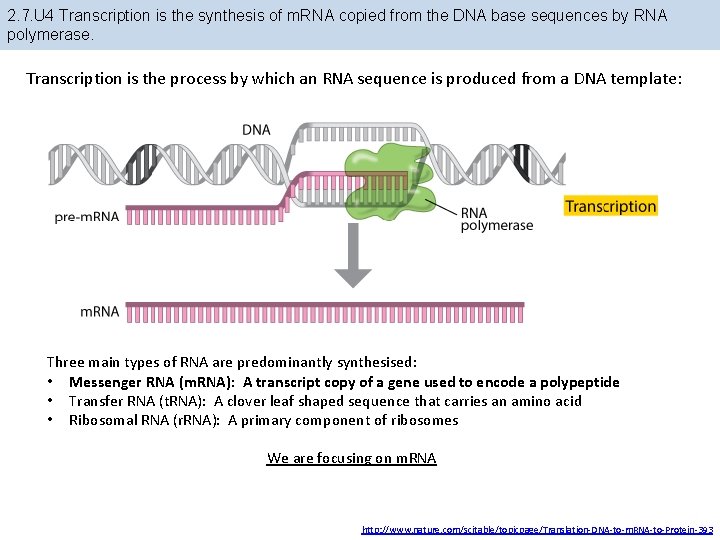 2.7.U4 Transcription is the synthesis of mRNA copied from the DNA base sequences by RNA polymerase.

Transcription is the process by which an RNA sequence is produced from a DNA template:

DNA

pre-mRNA

RNA polymerase

Transcription

mRNA

Three main types of RNA are predominantly synthesised:
• Messenger RNA (mRNA): A transcript copy of a gene used to encode a polypeptide
• Transfer RNA (tRNA): A clover leaf shaped sequence that carries an amino acid
• Ribosomal RNA (rRNA): A primary component of ribosomes

We are focusing on mRNA

http://www.nature.com/scitable/topicpage/Translation-DNA-to-mRNA-to-Protein-393